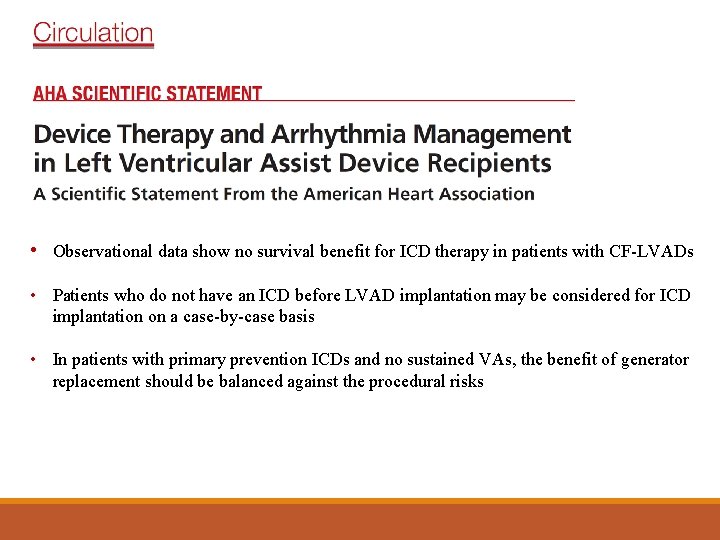 Circulation

AHA SCIENTIFIC STATEMENT

Device Therapy and Arrhythmia Management in Left Ventricular Assist Device Recipients

A Scientific Statement From the American Heart Association

• Observational data show no survival benefit for ICD therapy in patients with CF-LVADs

• Patients who do not have an ICD before LVAD implantation may be considered for ICD implantation on a case-by-case basis

• In patients with primary prevention ICDs and no sustained VAs, the benefit of generator replacement should be balanced against the procedural risks